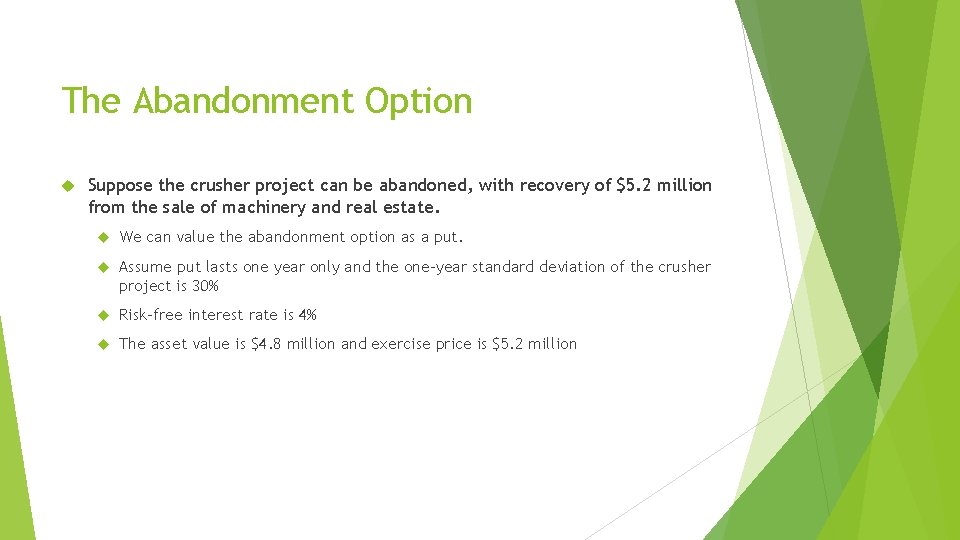 The Abandonment Option

Suppose the crusher project can be abandoned, with recovery of \$5.2 million from the sale of machinery and real estate.

We can value the abandonment option as a put.

Assume put lasts one year only and the one-year standard deviation of the crusher project is 30%

Risk-free interest rate is 4%

The asset value is \$4.8 million and exercise price is \$5.2 million